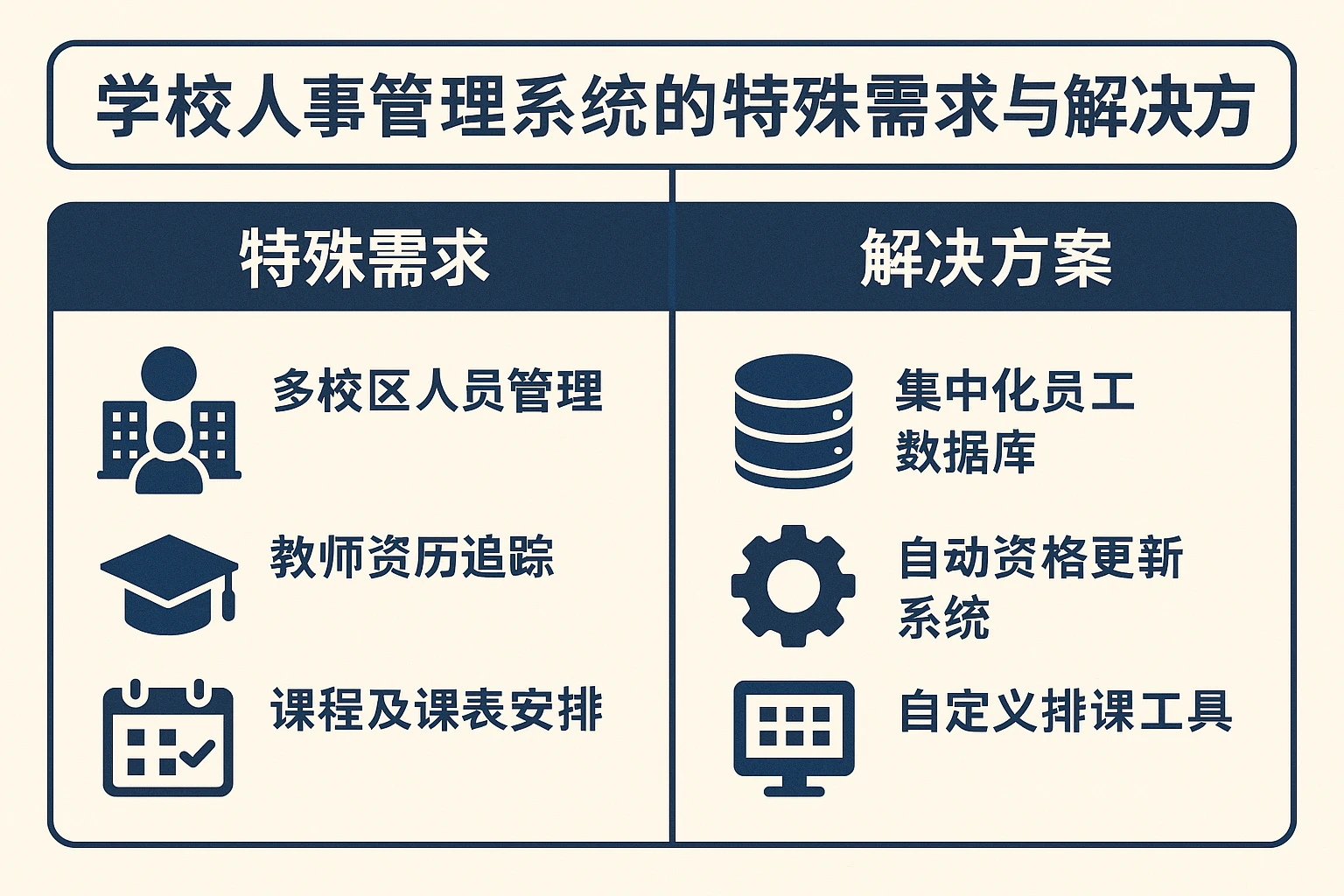 学校人事管理系统的特殊需求与解决方

| 特殊需求 | 解决方案 |
|---|---|
| 多校区人员管理 | 集中化员工数据库 |
| 教师资历追踪 | 自动资格更新系统 |
| 课程及课表安排 | 自定义排课工具 |